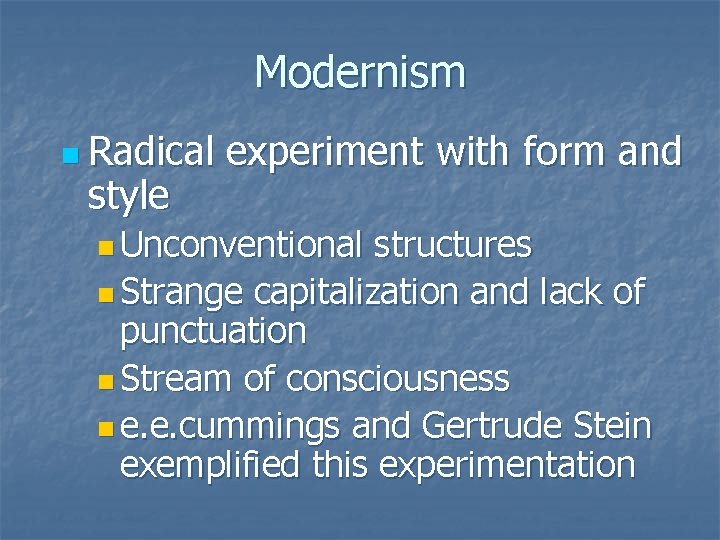 Modernism

Radical experiment with form and style

Unconventional structures

Strange capitalization and lack of punctuation

Stream of consciousness

e.e.cummings and Gertrude Stein exemplified this experimentation